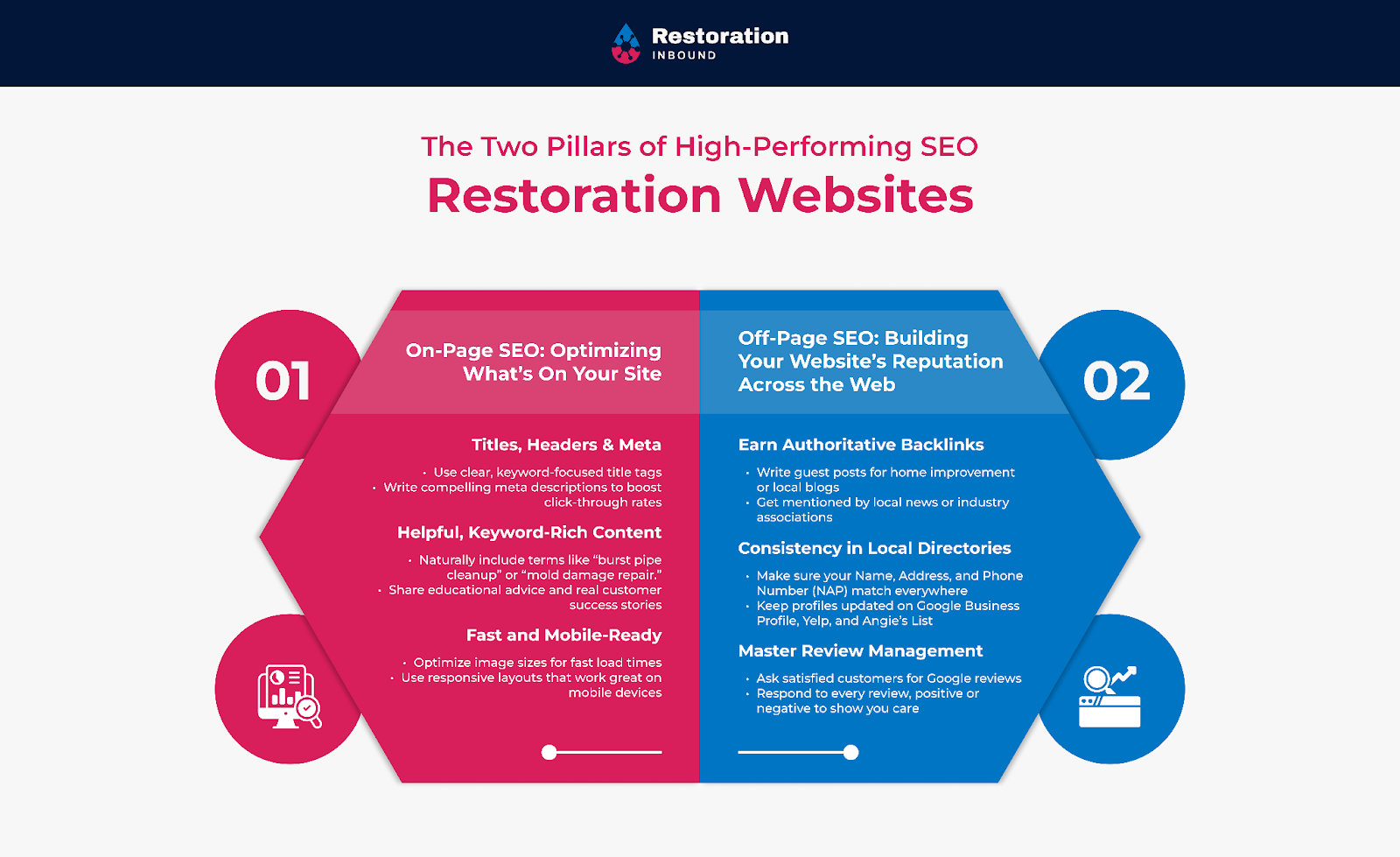 Restoration
INBOUND

The Two Pillars of High-Performing SEO
Restoration Websites

01

On-Page SEO: Optimizing What's On Your Site

Titles, Headers & Meta
• Use clear, keyword-focused title tags
• Write compelling meta descriptions to boost click-through rates

Helpful, Keyword-Rich Content
• Naturally include terms like "burst pipe cleanup" or "mold damage repair."
• Share educational advice and real customer success stories

Fast and Mobile-Ready
• Optimize image sizes for fast load times
• Use responsive layouts that work great on mobile devices

02

Off-Page SEO: Building Your Website's Reputation Across the Web

Earn Authoritative Backlinks
• Write guest posts for home improvement or local blogs
• Get mentioned by local news or industry associations

Consistency in Local Directories
• Make sure your Name, Address, and Phone Number (NAP) match everywhere
• Keep profiles updated on Google Business Profile, Yelp, and Angie's List

Master Review Management
• Ask satisfied customers for Google reviews
• Respond to every review, positive or negative to show you care